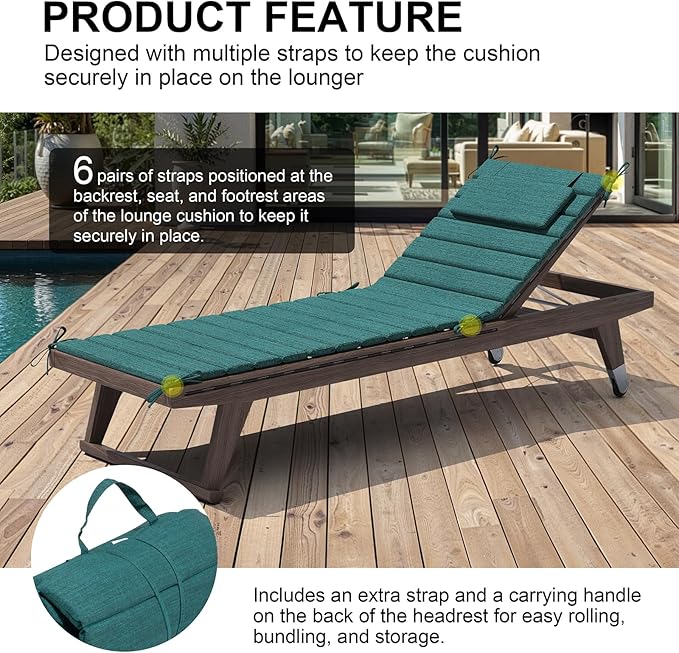 PRODUCT FEATURE

Designed with multiple straps to keep the cushion securely in place on the lounger

6 pairs of straps positioned at the backrest, seat, and footrest areas of the lounge cushion to keep it securely in place.

Includes an extra strap and a carrying handle on the back of the headrest for easy rolling, bundling, and storage.